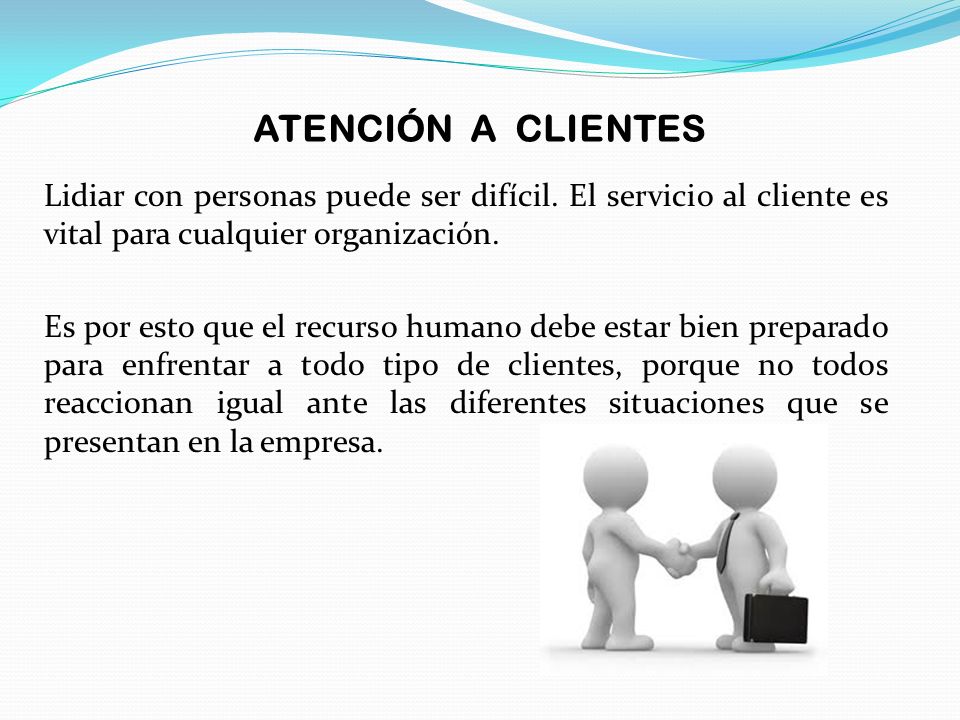 ATENCIÓN A CLIENTES

Lidiar con personas puede ser difícil. El servicio al cliente es vital para cualquier organización.

Es por esto que el recurso humano debe estar bien preparado para enfrentar a todo tipo de clientes, porque no todos reaccionan igual ante las diferentes situaciones que se presentan en la empresa.